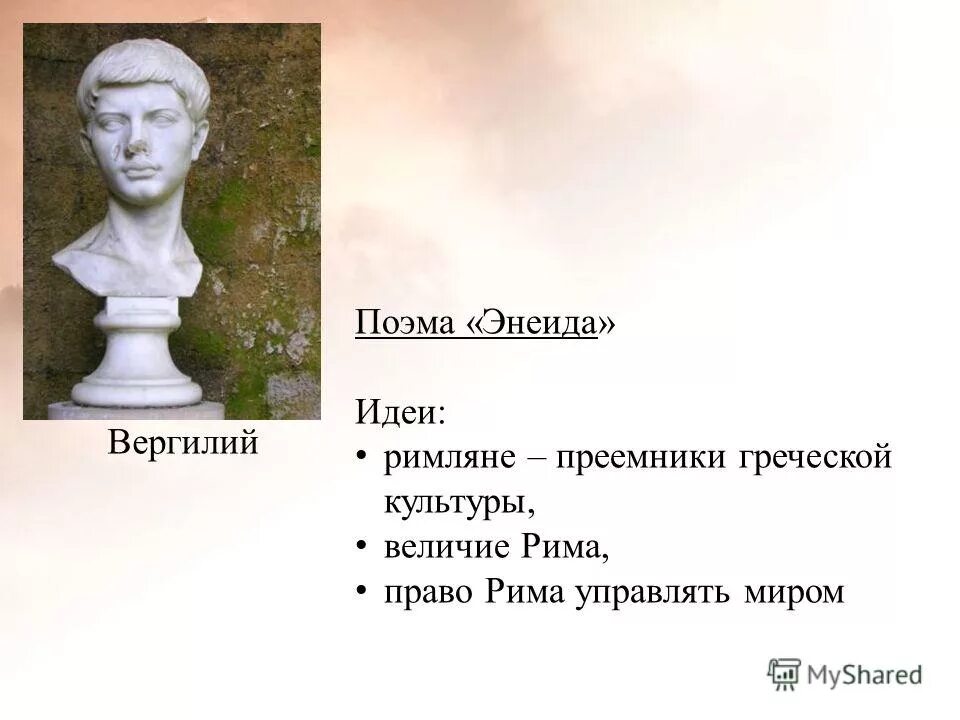 Вергилий

Поэма «Энеида»

Идеи:
• римляне – преемники греческой культуры,
• величие Рима,
• право Рима управлять миром

MyShared